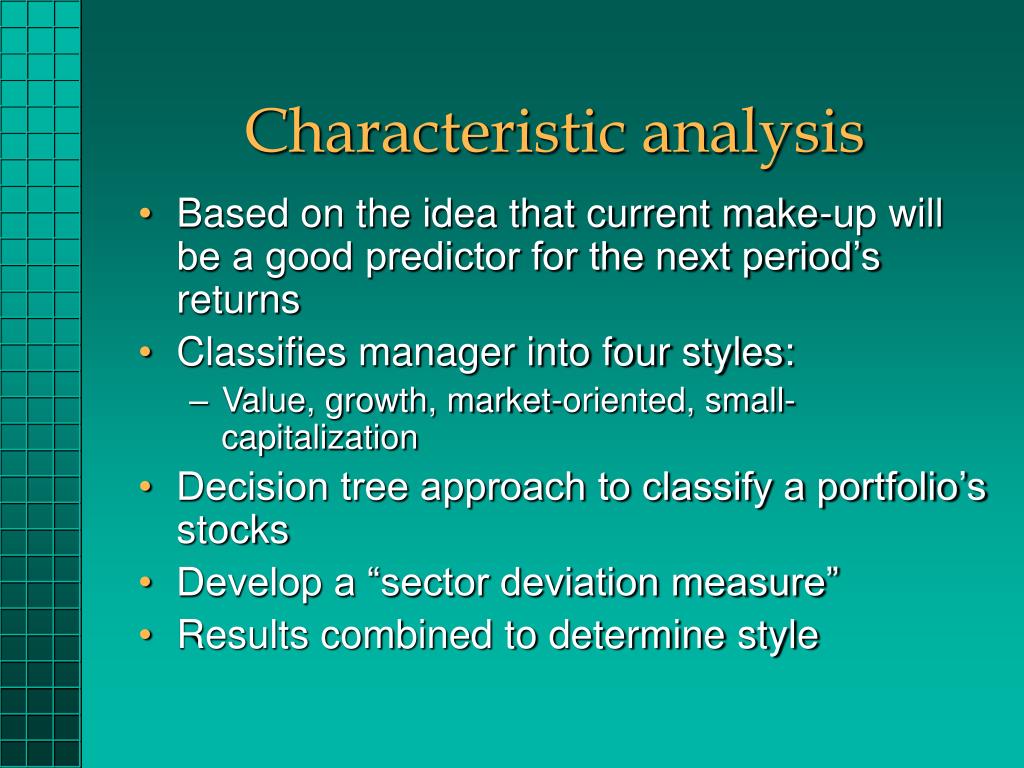 Characteristic analysis

• Based on the idea that current make-up will be a good predictor for the next period’s returns
• Classifies manager into four styles:
– Value, growth, market-oriented, small-capitalization
• Decision tree approach to classify a portfolio’s stocks
• Develop a “sector deviation measure”
• Results combined to determine style